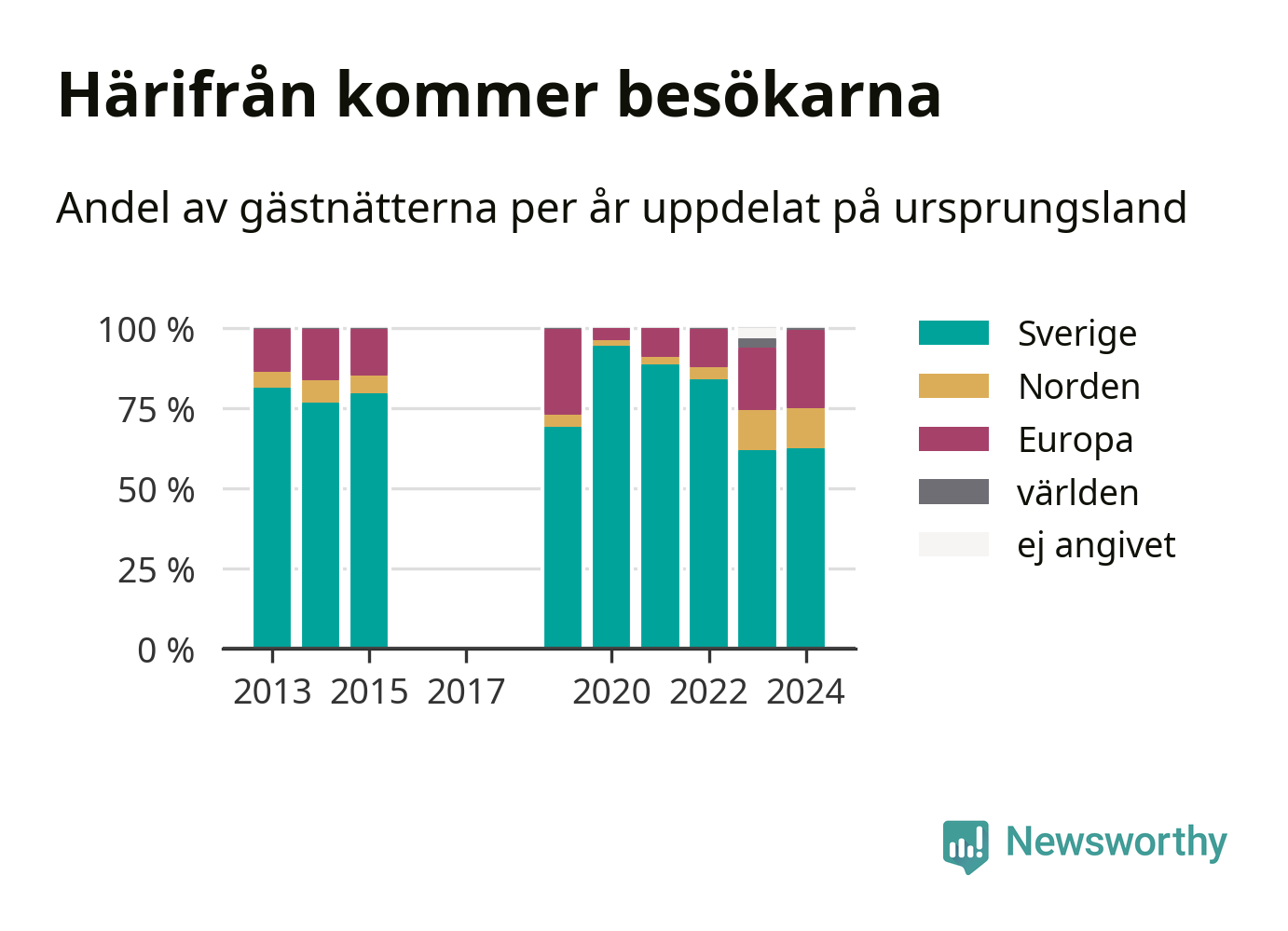 Härifrån kommer besökarna

Andel av gästnätterna per år uppdelat på ursprungsland

100 %
75 %
50 %
25 %
0 %

2013 2015 2017 2020 2022 2024

Sverige
Norden
Europa
världen
ej angivet

Newsworthy